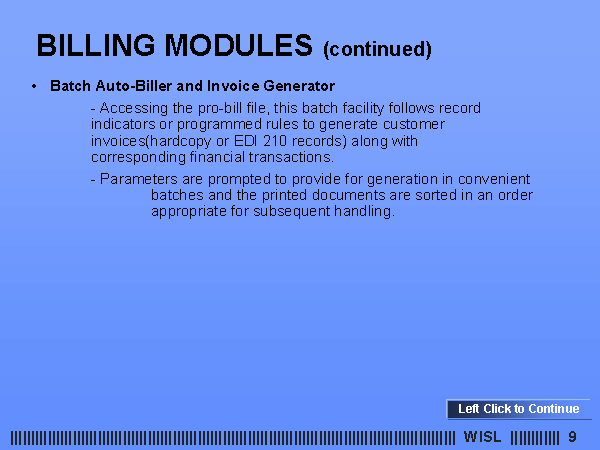 BILLING MODULES (continued)

• Batch Auto-Biller and Invoice Generator

- Accessing the pro-bill file, this batch facility follows record indicators or programmed rules to generate customer invoices(hardcopy or EDI 210 records) along with corresponding financial transactions.

- Parameters are prompted to provide for generation in convenient batches and the printed documents are sorted in an order appropriate for subsequent handling.

Left Click to Continue

WISL 9